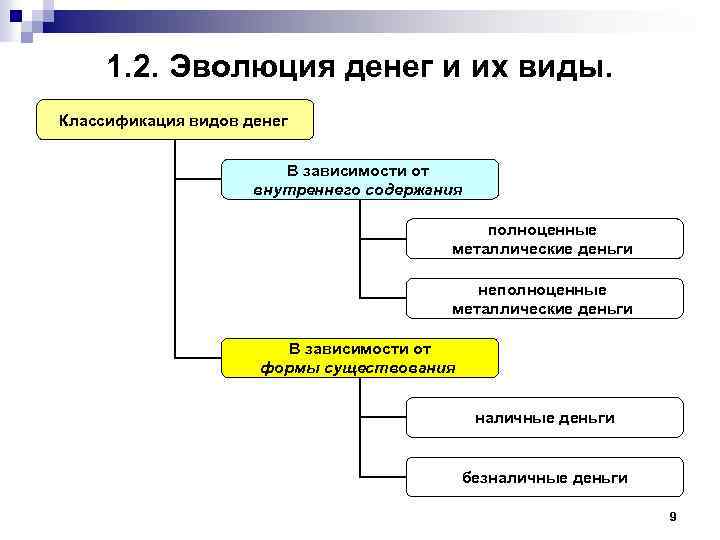 1.2. Эволюция денег и их виды.

Классификация видов денег

В зависимости от внутреннего содержания

полноценные металлические деньги

неполноценные металлические деньги

В зависимости от формы существования

наличные деньги

безналичные деньги

9